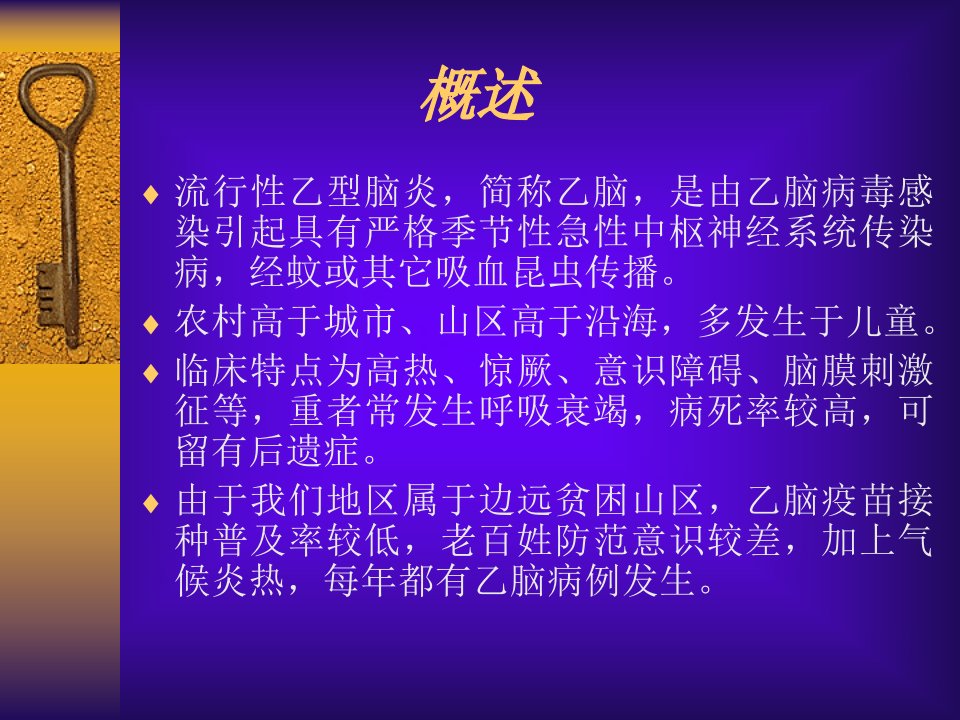 概述

♦ 流行性乙型脑炎，简称乙脑，是由乙脑病毒感染引起具有严格季节性急性中枢神经系统传染病，经蚊或其它吸血昆虫传播。

♦ 农村高于城市、山区高于沿海，多发生于儿童。

♦ 临床特点为高热、惊厥、意识障碍、脑膜刺激征等，重者常发生呼吸衰竭，病死率较高，可留有后遗症。

♦ 由于我们地区属于边远贫困山区，乙脑疫苗接种普及率较低，老百姓防范意识较差，加上气候炎热，每年都有乙脑病例发生。